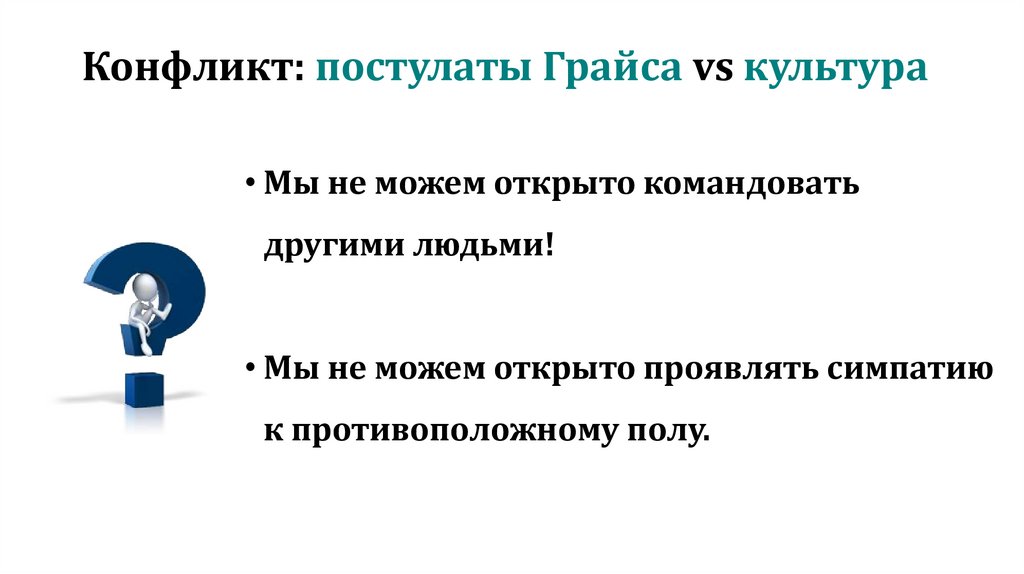 Конфликт: постулаты Грайса vs культура

• Мы не можем открыто командовать другими людьми!

• Мы не можем открыто проявлять симпатию к противоположному полу.